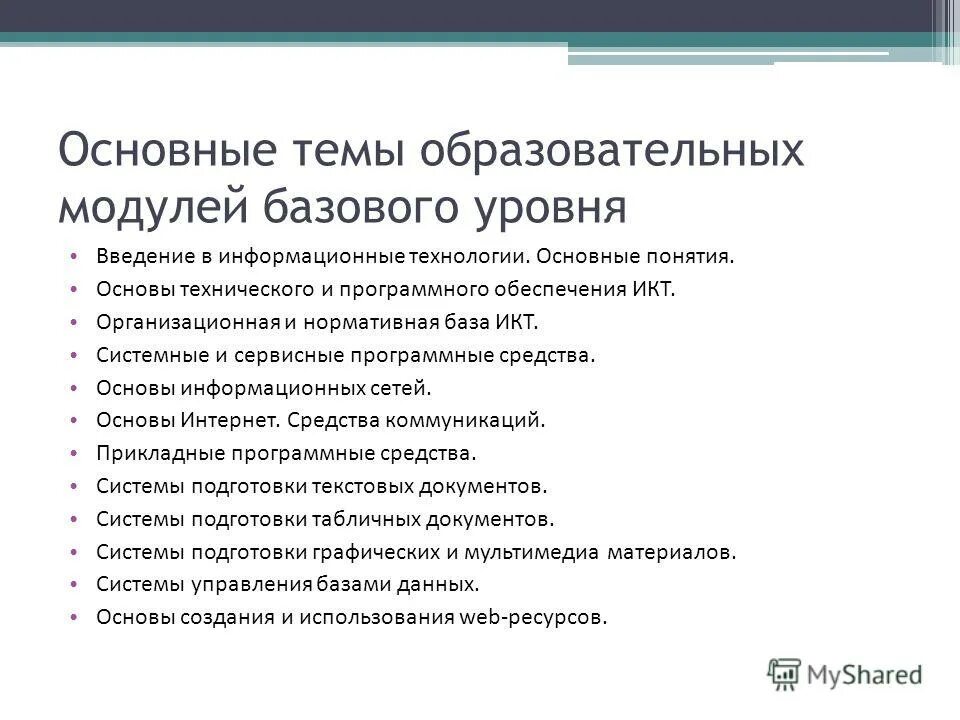 Основные темы образовательных модулей базового уровня

• Введение в информационные технологии. Основные понятия.
• Основы технического и программного обеспечения ИКТ.
• Организационная и нормативная база ИКТ.
• Системные и сервисные программные средства.
• Основы информационных сетей.
• Основы Интернет. Средства коммуникаций.
• Прикладные программные средства.
• Системы подготовки текстовых документов.
• Системы подготовки табличных документов.
• Системы подготовки графических и мультимедиа материалов.
• Системы управления базами данных.
• Основы создания и использования web-ресурсов.

MyShared